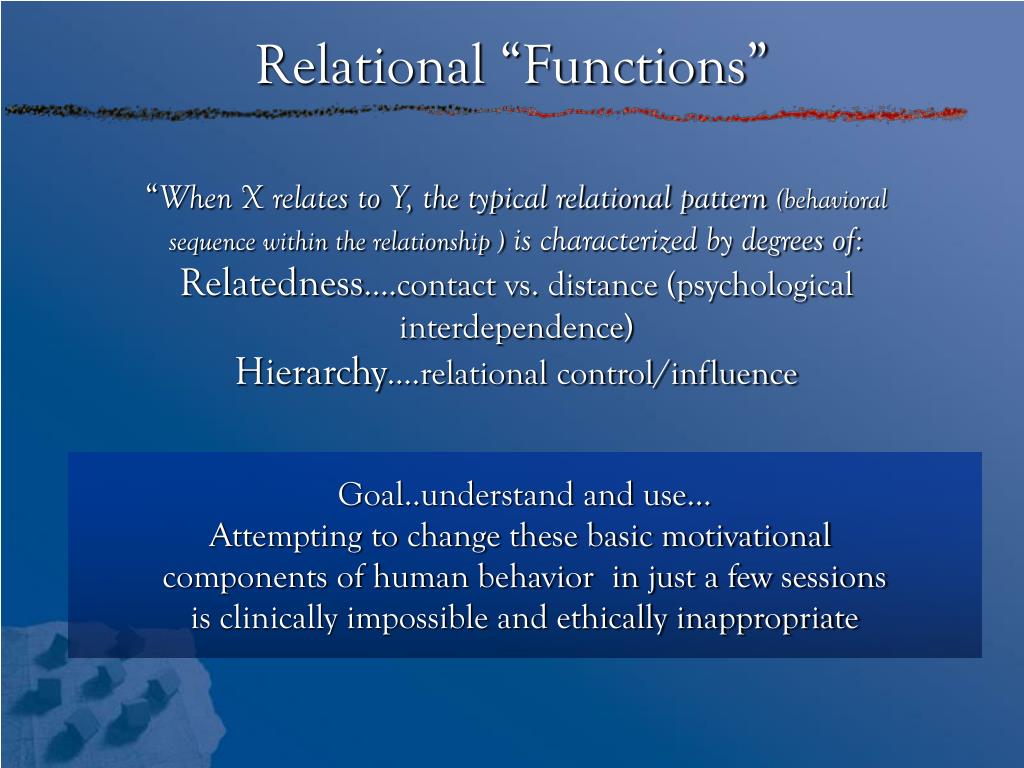 Relational “Functions”

“When X relates to Y, the typical relational pattern (behavioral sequence within the relationship ) is characterized by degrees of:
Relatedness….contact vs. distance (psychological interdependence)
Hierarchy….relational control/influence

Goal..understand and use…
Attempting to change these basic motivational components of human behavior in just a few sessions is clinically impossible and ethically inappropriate